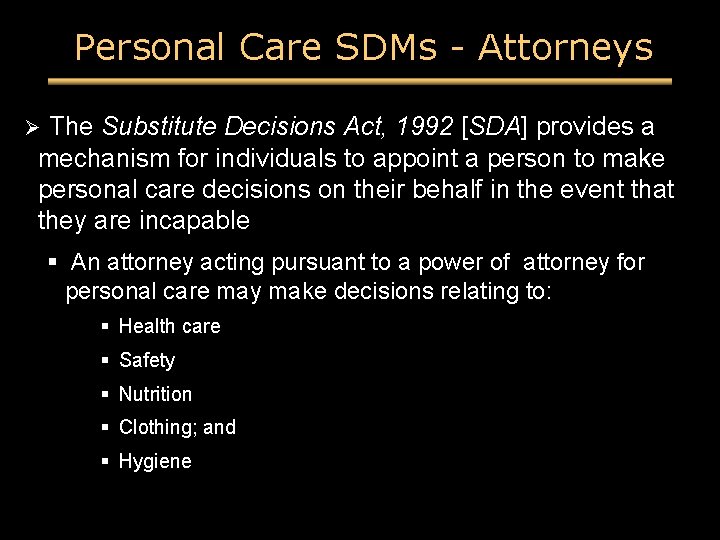 Personal Care SDMs - Attorneys

➢ The Substitute Decisions Act, 1992 [SDA] provides a mechanism for individuals to appoint a person to make personal care decisions on their behalf in the event that they are incapable

▪ An attorney acting pursuant to a power of attorney for personal care may make decisions relating to:

▪ Health care
▪ Safety
▪ Nutrition
▪ Clothing; and
▪ Hygiene